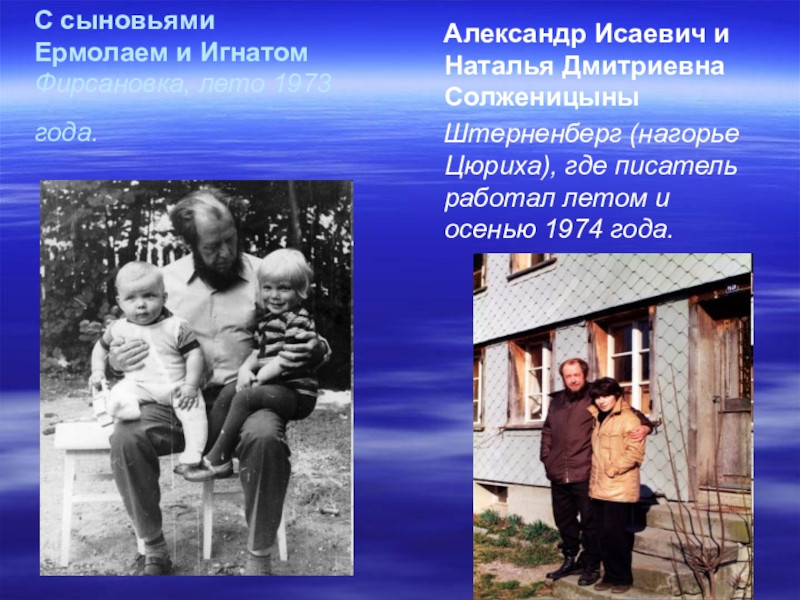 С сыновьями Ермолаем и Игнатом Фирсановка, лето 1973 года.

Александр Исаевич и Наталья Дмитриевна Солженицыны

Штерненберг (нагорье Цюриха), где писатель работал летом и осенью 1974 года.